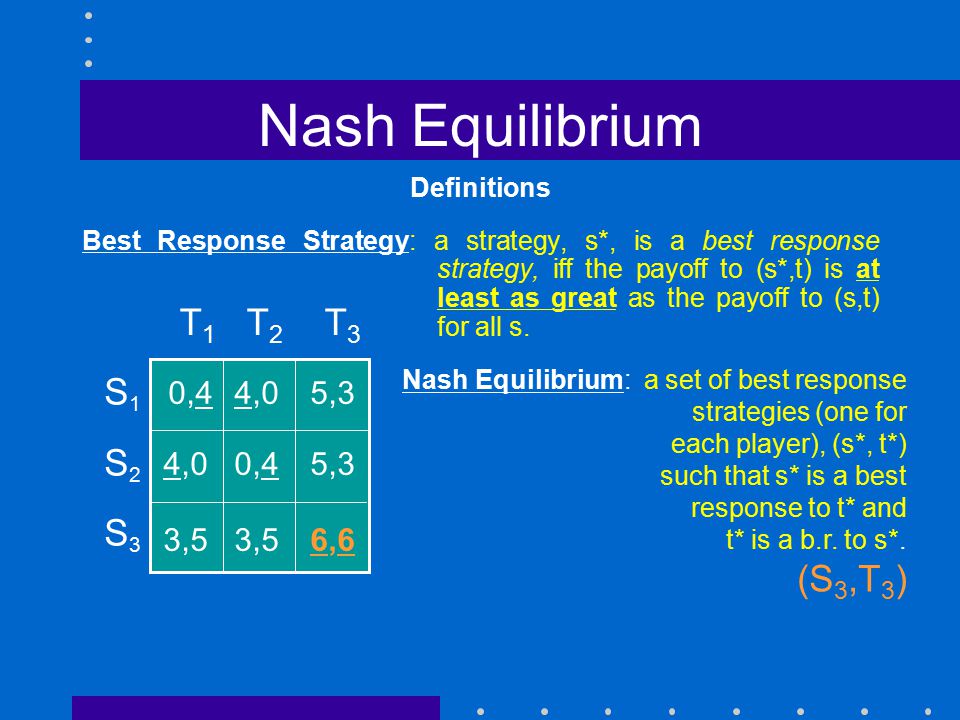 Nash Equilibrium

Definitions

Best Response Strategy: a strategy, s*, is a best response strategy, iff the payoff to (s*,t) is at least as great as the payoff to (s,t) for all s.

| | $T_1$ | $T_2$ | $T_3$ |
|---|---|---|---|
| $S_1$ | 0,4 | 4,0 | 5,3 |
| $S_2$ | 4,0 | 0,4 | 5,3 |
| $S_3$ | 3,5 | 3,5 | 6,6 |

Nash Equilibrium: a set of best response strategies (one for each player), (s*, t*) such that s* is a best response to t* and t* is a b.r. to s*.

$(S_3,T_3)$